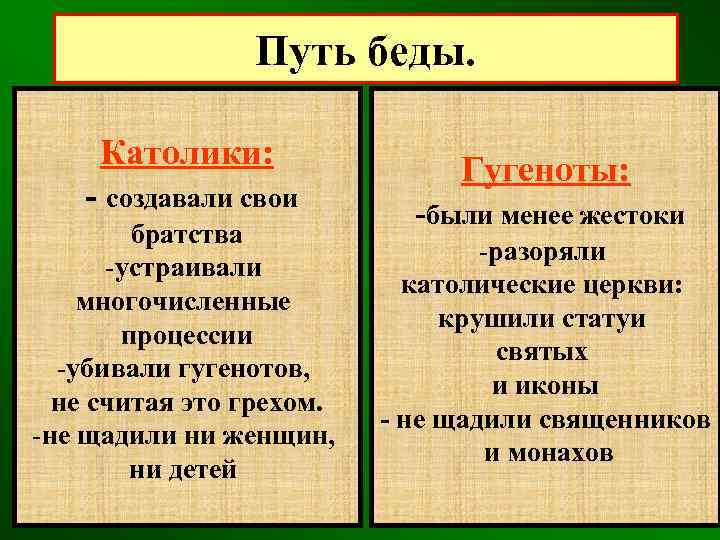 Путь беды.

Католики:
- создавали свои братства
-устраивали многочисленные процессии
-убивали гугенотов, не считая это грехом.
-не щадили ни женщин, ни детей

Гугеноты:
-были менее жестоки
-разоряли католические церкви: крушили статуи святых и иконы
- не щадили священников и монахов